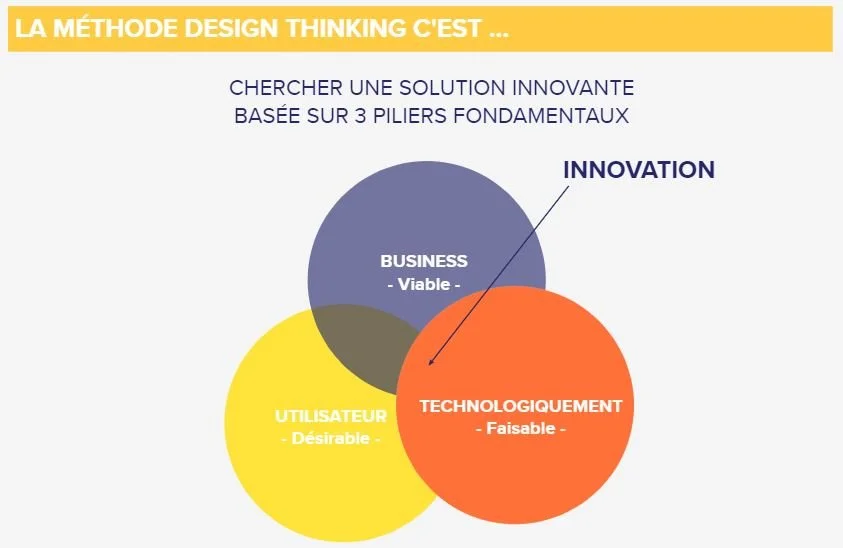 LA MÉTHODE DESIGN THINKING C'EST ...

CHERCHER UNE SOLUTION INNOVANTE BASÉE SUR 3 PILIERS FONDAMENTAUX

INNOVATION

BUSINESS
- Viable -

UTILISATEUR
- Désirable -

TECHNOLOGIQUEMENT
- Faisable -